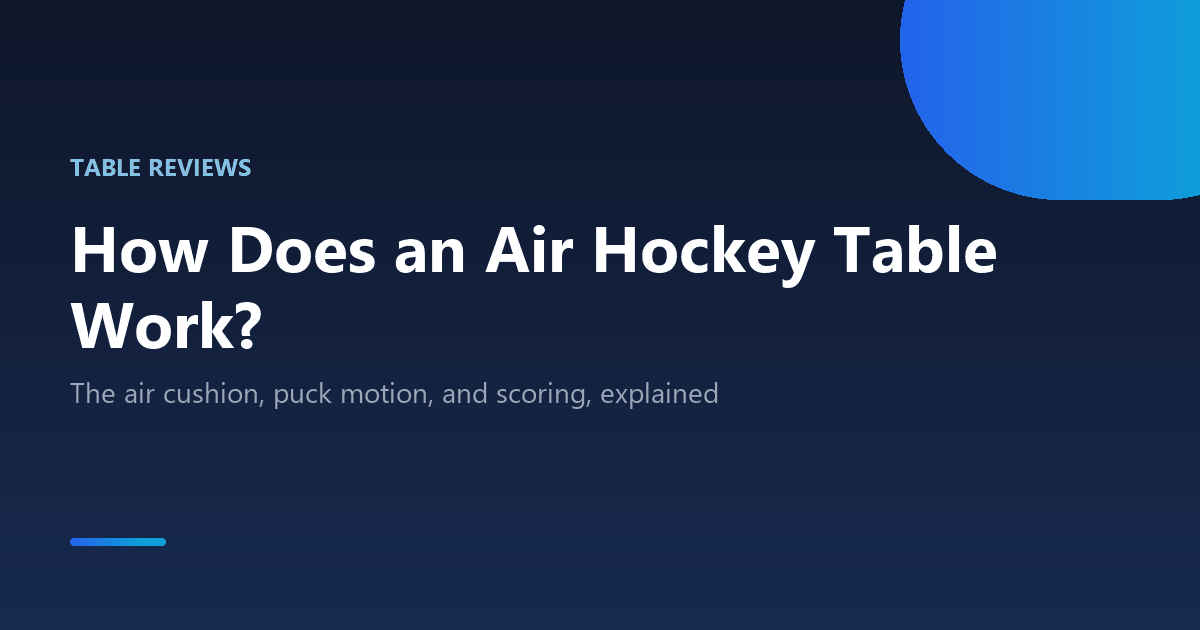 TABLE REVIEWS

How Does an Air Hockey Table Work?

The air cushion, puck motion, and scoring, explained